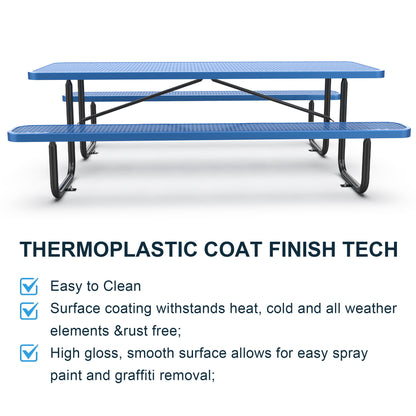 THERMOPLASTIC COAT FINISH TECH

Easy to Clean

Surface coating withstands heat, cold and all weather elements &rust free;

High gloss, smooth surface allows for easy spray paint and graffiti removal;